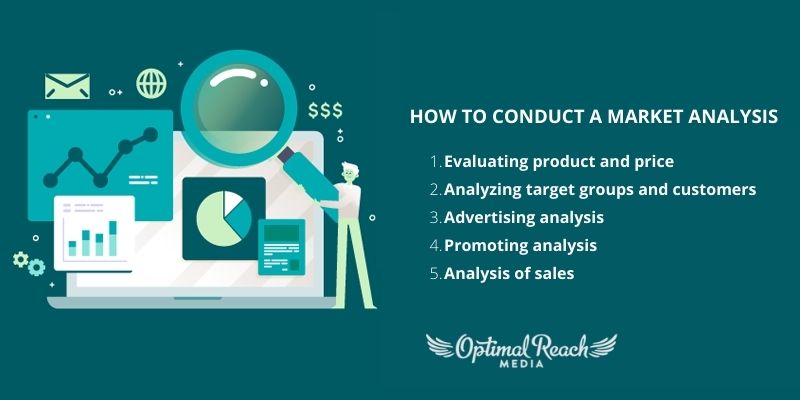 $$$

HOW TO CONDUCT A MARKET ANALYSIS

1. Evaluating product and price
2. Analyzing target groups and customers
3. Advertising analysis
4. Promoting analysis
5. Analysis of sales

Optimal Reach
MEDIA